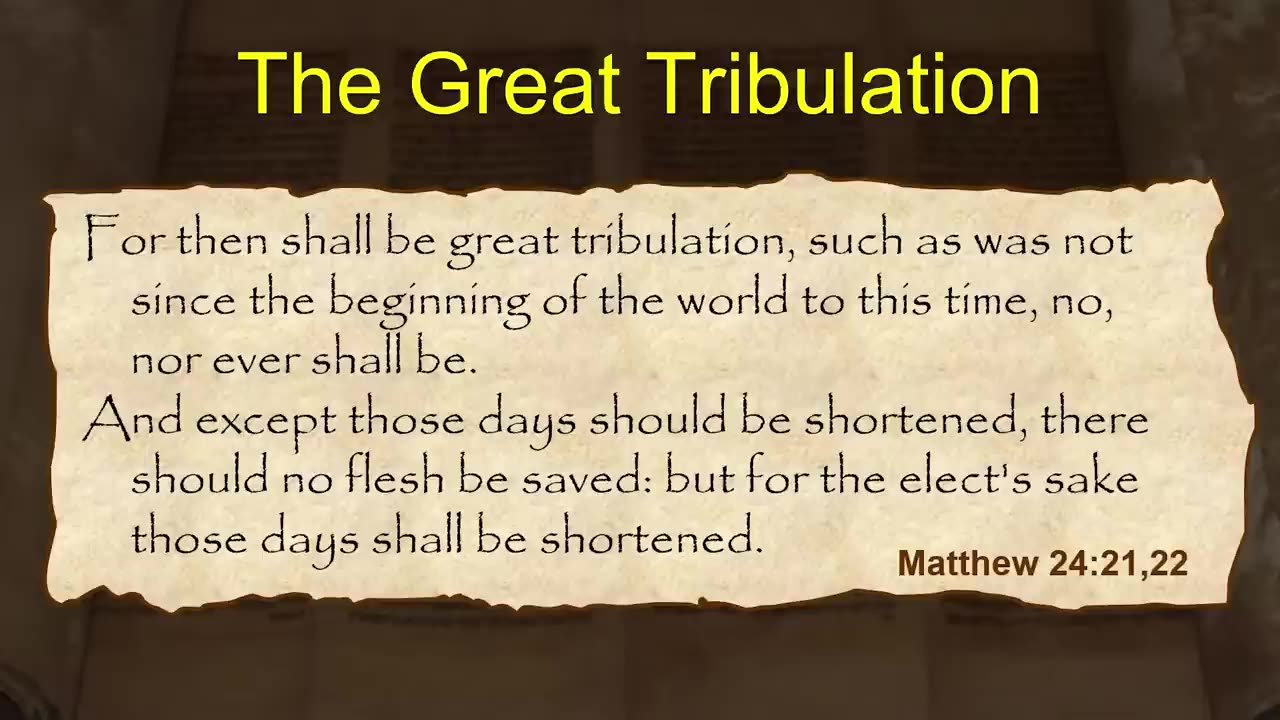 The Great Tribulation

For then shall be great tribulation, such as was not since the beginning of the world to this time, no, nor ever shall be.

And except those days should be shortened, there should no flesh be saved: but for the elect's sake those days shall be shortened.

Matthew 24:21,22